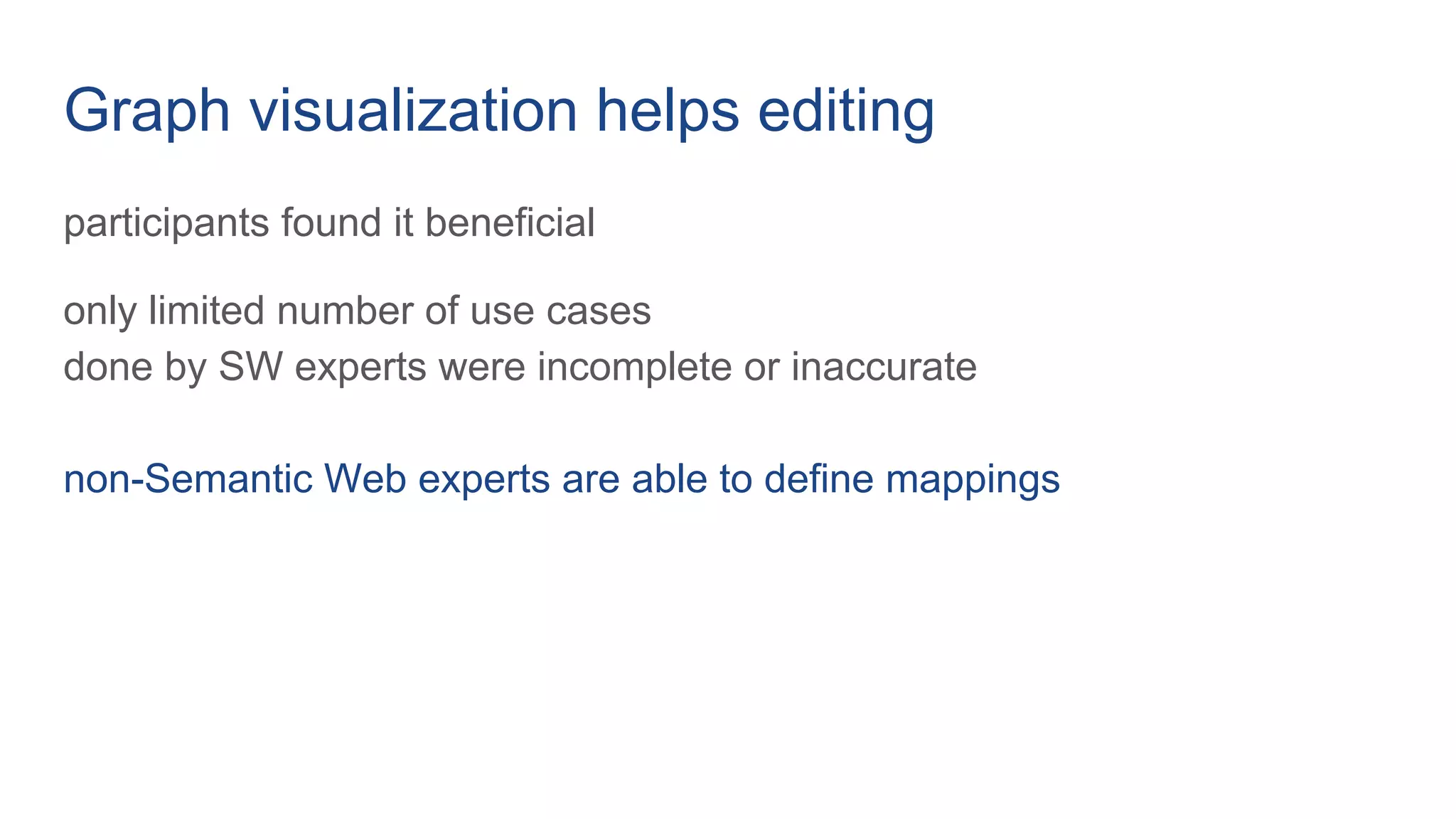 Graph visualization helps editing

participants found it beneficial

only limited number of use cases
done by SW experts were incomplete or inaccurate

non-Semantic Web experts are able to define mappings